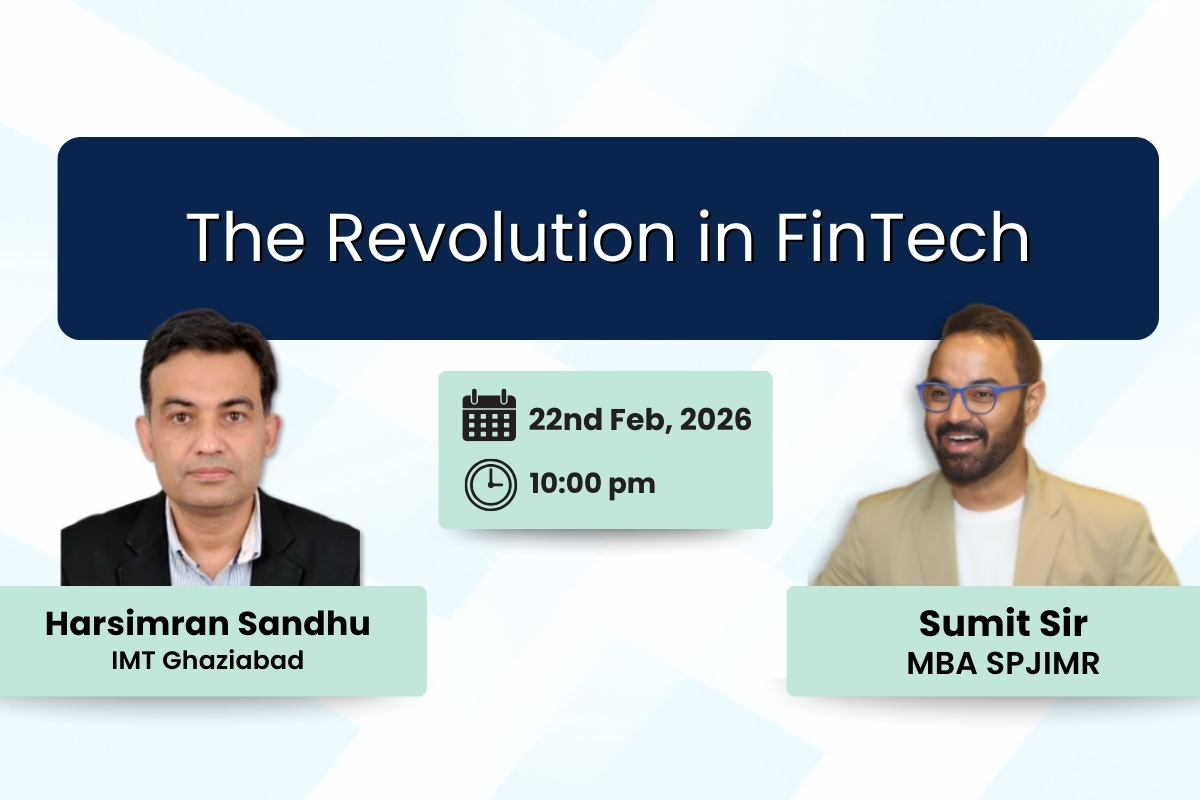 The Revolution in FinTech

22nd Feb, 2026

10:00 pm

Harsimran Sandhu
IMT Ghaziabad

Sumit Sir
MBA SPJIMR